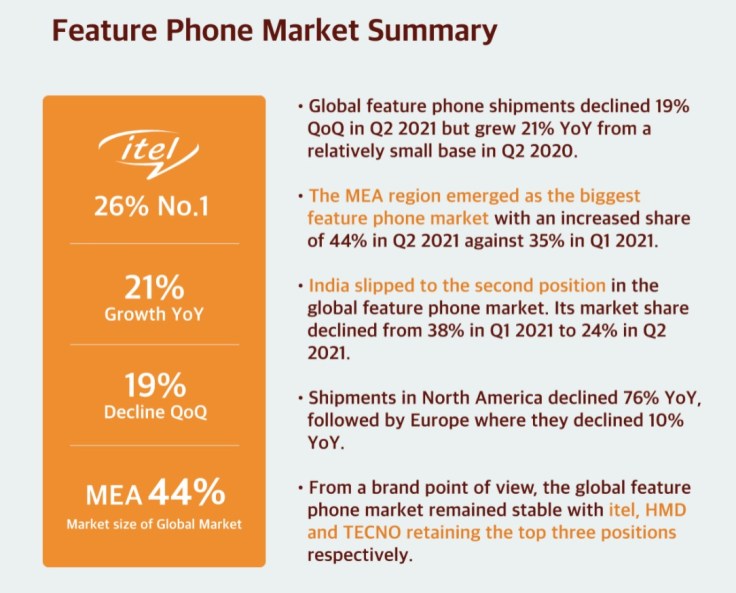 Feature Phone Market Summary

itel

26% No.1

21%
Growth YoY

19%
Decline QoQ

MEA 44%
Market size of Global Market

• Global feature phone shipments declined 19% QoQ in Q2 2021 but grew 21% YoY from a relatively small base in Q2 2020.

• The MEA region emerged as the biggest feature phone market with an increased share of 44% in Q2 2021 against 35% in Q1 2021.

• India slipped to the second position in the global feature phone market. Its market share declined from 38% in Q1 2021 to 24% in Q2 2021.

• Shipments in North America declined 76% YoY, followed by Europe where they declined 10% YoY.

• From a brand point of view, the global feature phone market remained stable with itel, HMD and TECNO retaining the top three positions respectively.